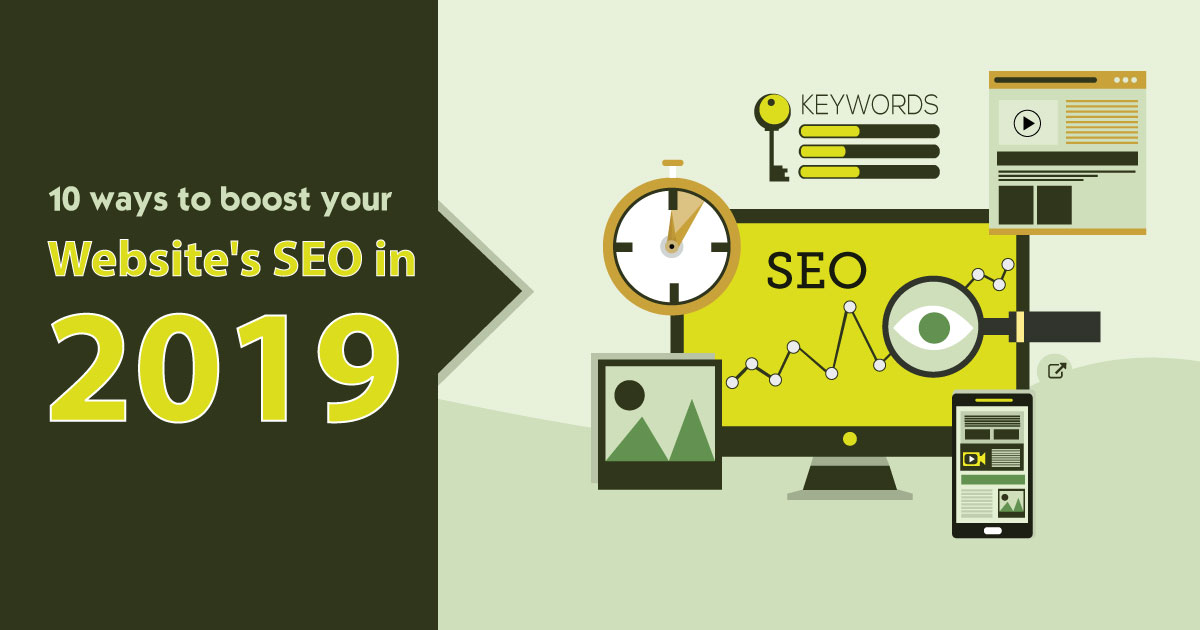 10 ways to boost your
Website's SEO in
2019

KEYWORDS

SEO